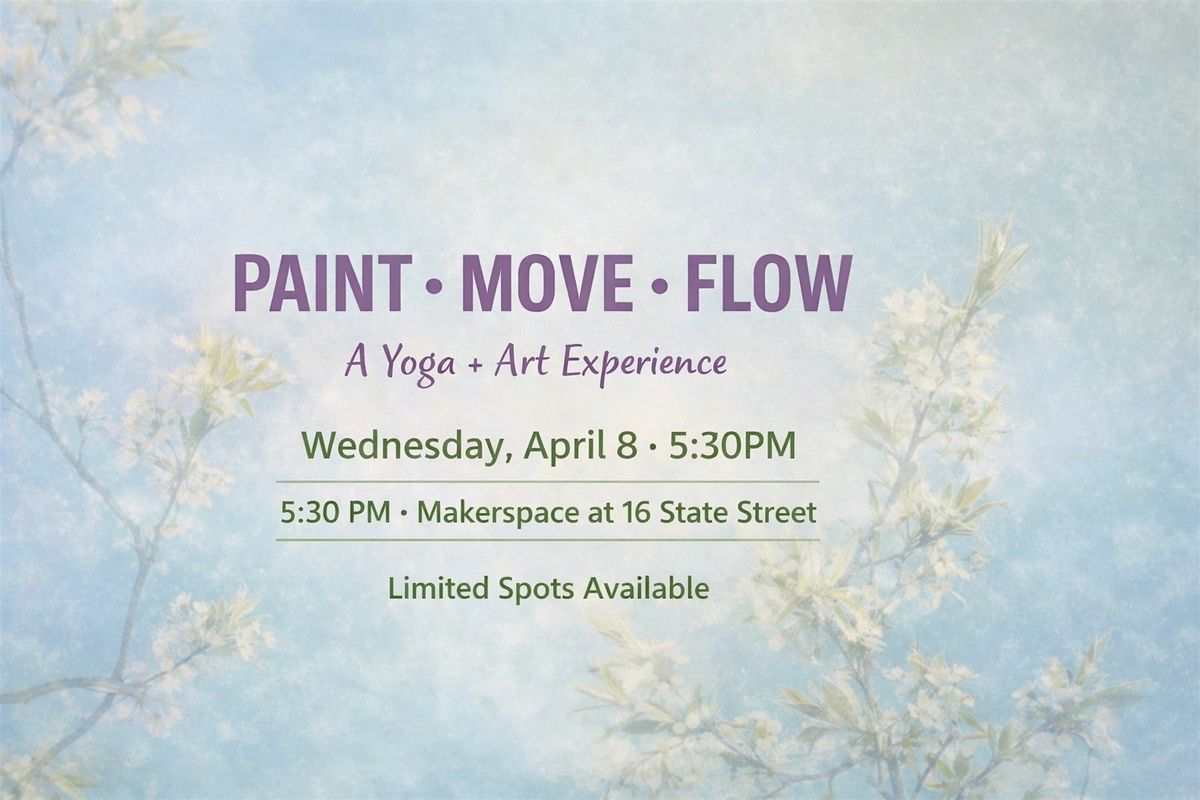 PAINT • MOVE • FLOW

A Yoga + Art Experience

Wednesday, April 8 • 5:30PM

5:30 PM • Makerspace at 16 State Street

Limited Spots Available